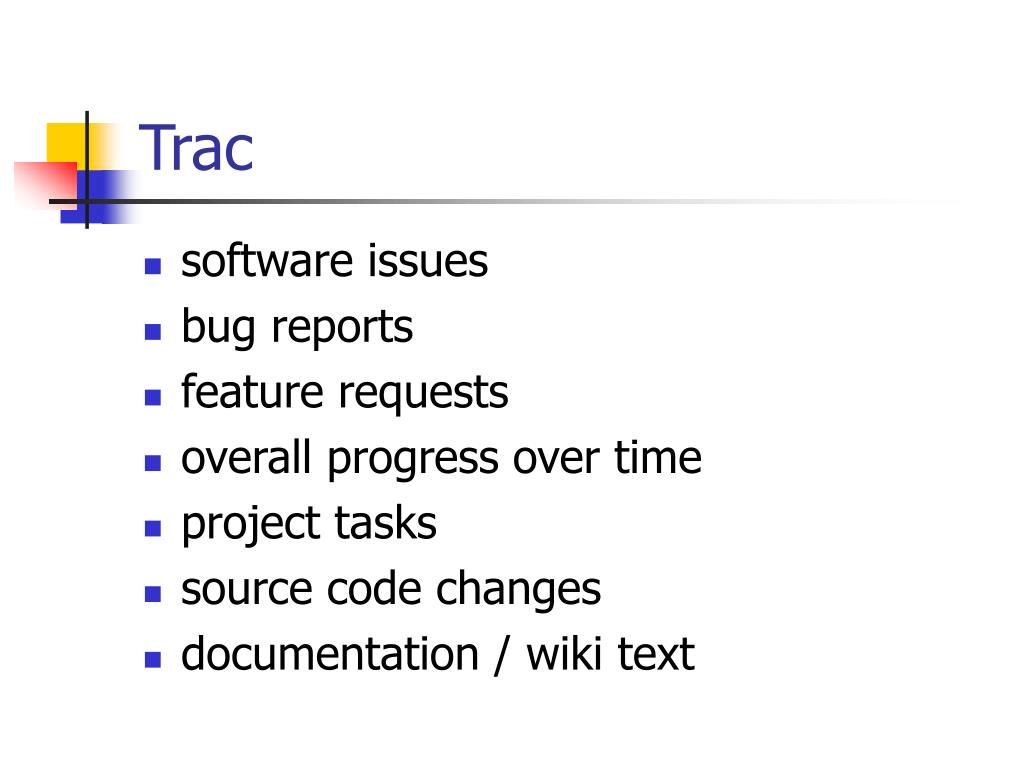 Trac

- software issues
- bug reports
- feature requests
- overall progress over time
- project tasks
- source code changes
- documentation / wiki text